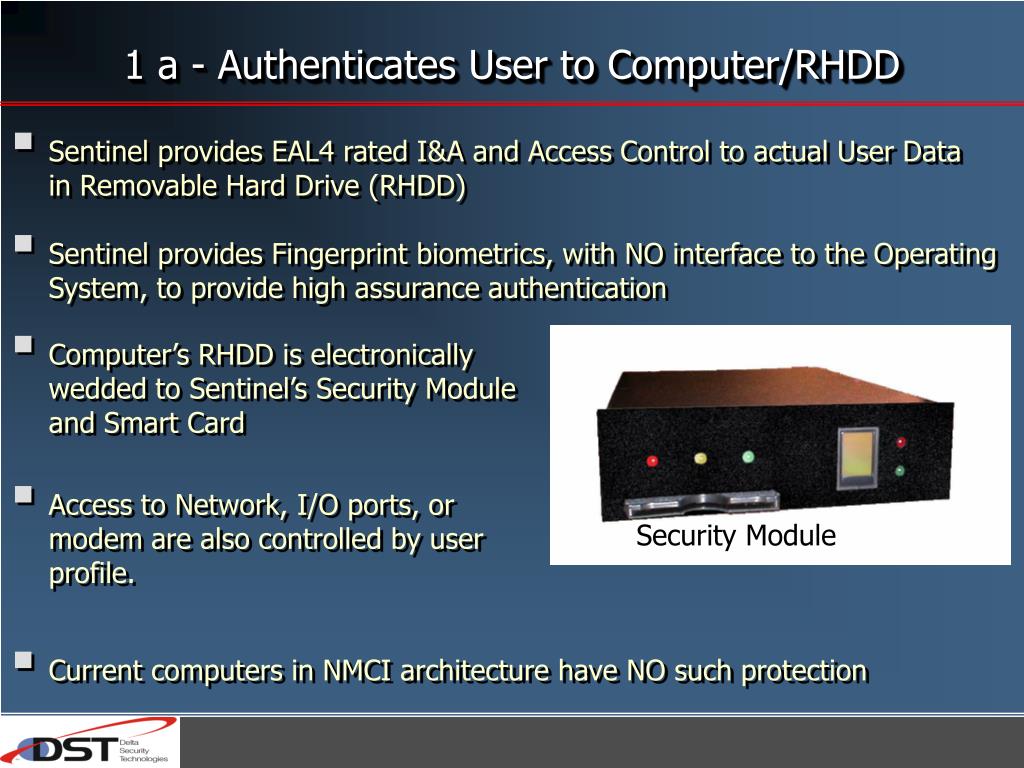 1 a - Authenticates User to Computer/RHDD

Sentinel provides EAL4 rated I&A and Access Control to actual User Data in Removable Hard Drive (RHDD)

Sentinel provides Fingerprint biometrics, with NO interface to the Operating System, to provide high assurance authentication

Computer's RHDD is electronically wedded to Sentinel's Security Module and Smart Card

Access to Network, I/O ports, or modem are also controlled by user profile.

Security Module

Current computers in NMCI architecture have NO such protection

DST Delta Security Technologies